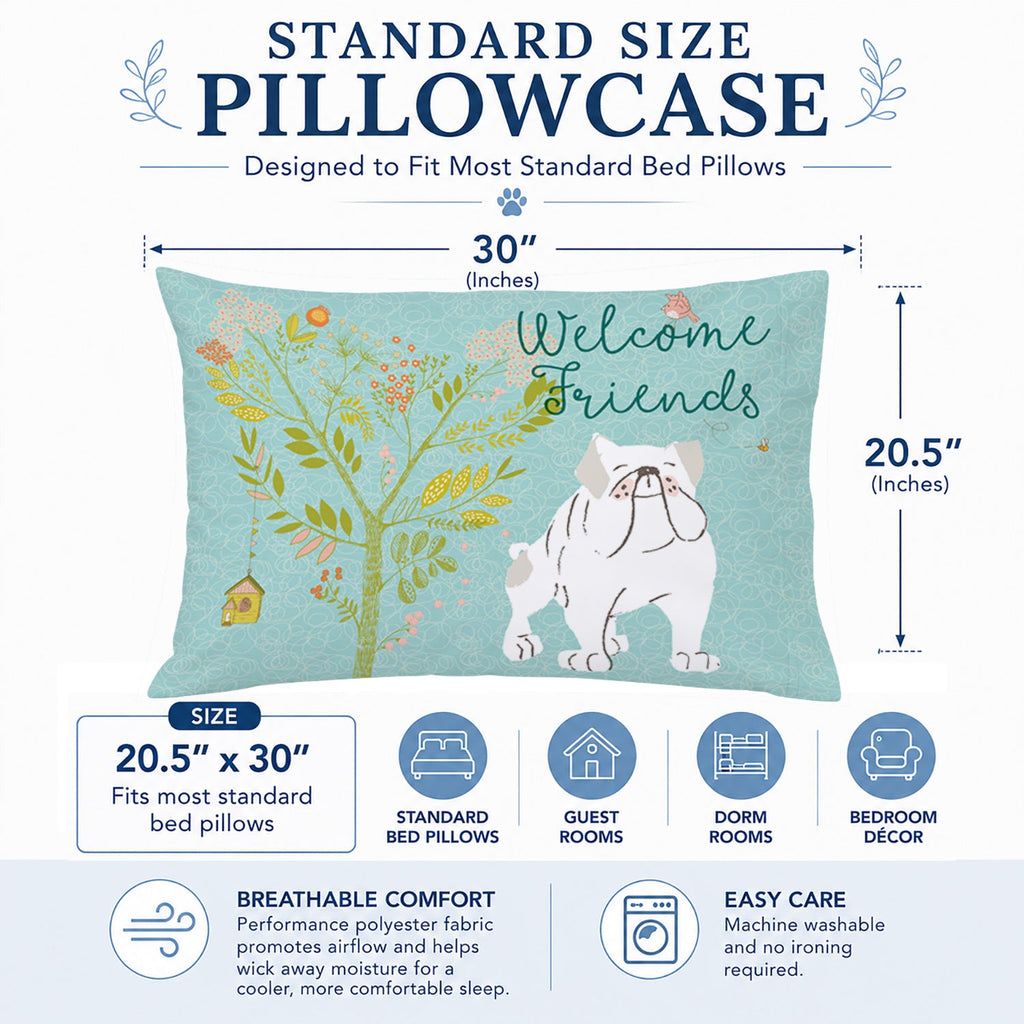 STANDARD SIZE
PILLOWCASE

Designed to Fit Most Standard Bed Pillows

30”
(Inches)

Welcome Friends

20.5”
(Inches)

SIZE
20.5” x 30”
Fits most standard bed pillows

STANDARD BED PILLOWS

GUEST ROOMS

DORM ROOMS

BEDROOM DÉCOR

BREATHABLE COMFORT
Performance polyester fabric promotes airflow and helps wick away moisture for a cooler, more comfortable sleep.

EASY CARE
Machine washable and no ironing required.